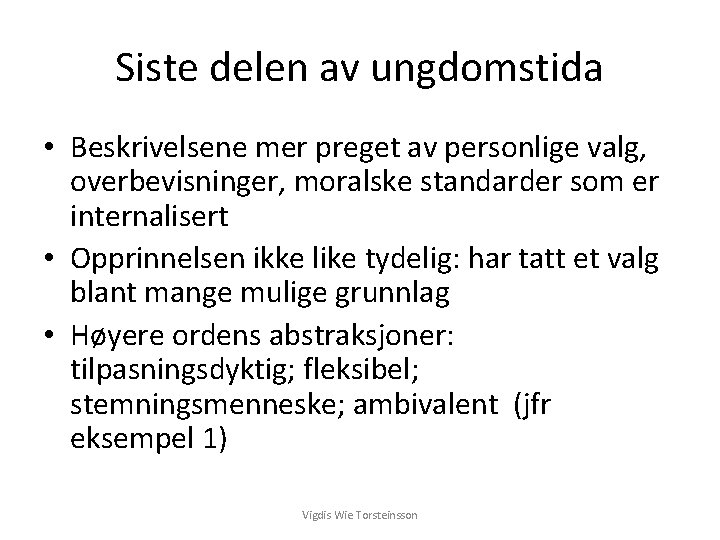 Siste delen av ungdomstida

• Beskrivelsene mer preget av personlige valg, overbevisninger, moralske standarder som er internalisert
• Opprinnelsen ikke like tydelig: har tatt et valg blant mange mulige grunnlag
• Høyere ordens abstraksjoner: tilpasningsdyktig; fleksibel; stemningsmenneske; ambivalent (jfr eksempel 1)

Vigdis Wie Torsteinsson